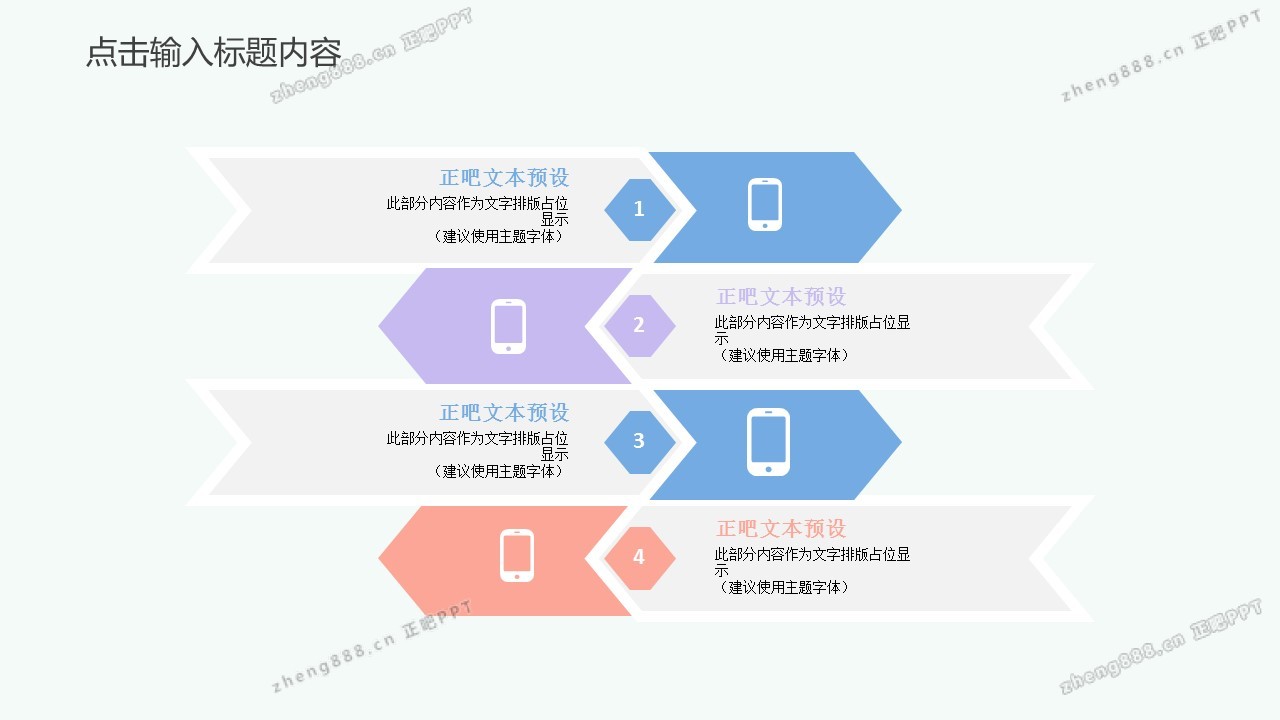 点击输入标题内容

zheng888.cn 正吧PPT

zheng888.cn 正吧PPT

正吧文本预设
此部分内容作为文字排版占位显示
（建议使用主题字体）

1

2

正吧文本预设
此部分内容作为文字排版占位显示
（建议使用主题字体）

正吧文本预设
此部分内容作为文字排版占位显示
（建议使用主题字体）

3

4

正吧文本预设
此部分内容作为文字排版占位显示
（建议使用主题字体）

zheng888.cn 正吧PPT

zheng888.cn 正吧PPT